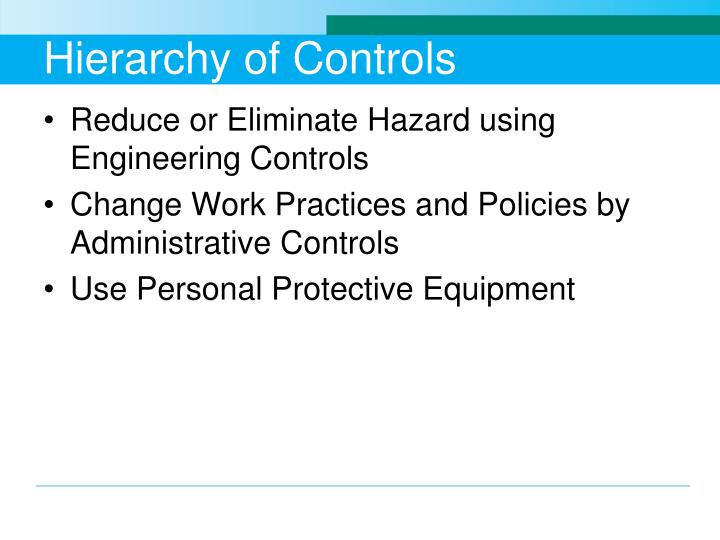 Hierarchy of Controls

• Reduce or Eliminate Hazard using Engineering Controls
• Change Work Practices and Policies by Administrative Controls
• Use Personal Protective Equipment